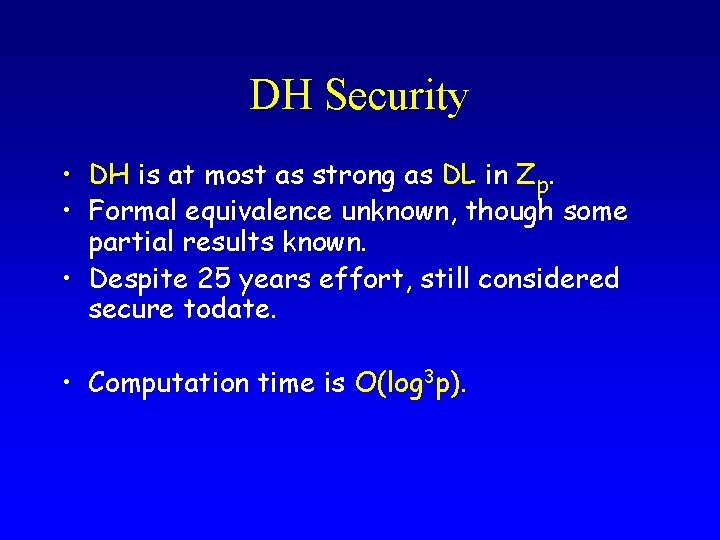 DH Security

• DH is at most as strong as DL in $Z_p$.
• Formal equivalence unknown, though some partial results known.
• Despite 25 years effort, still considered secure todate.

• Computation time is $O(\log^3 p)$.